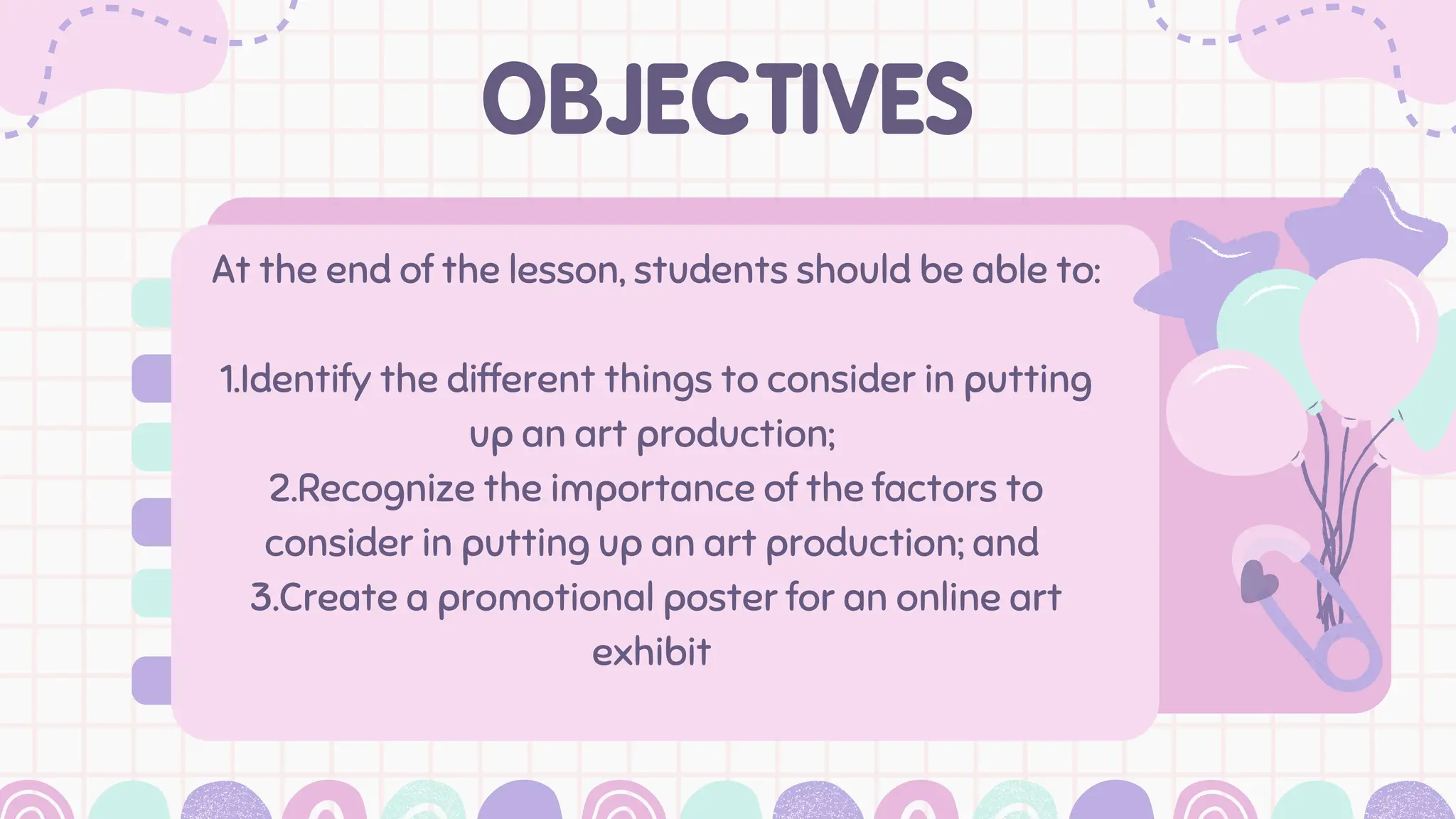 OBJECTIVES

At the end of the lesson, students should be able to:

1.Identify the different things to consider in putting up an art production;
2.Recognize the importance of the factors to consider in putting up an art production; and
3.Create a promotional poster for an online art exhibit